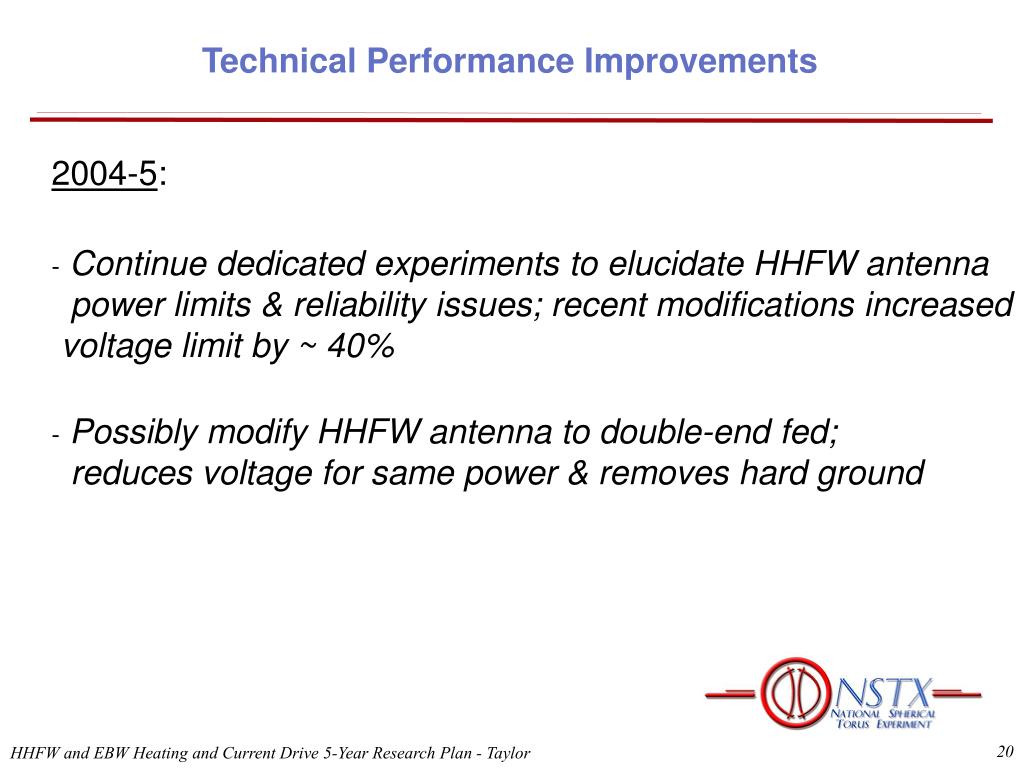 Technical Performance Improvements

2004-5:

- Continue dedicated experiments to elucidate HHFW antenna power limits & reliability issues; recent modifications increased voltage limit by ~ 40%

- Possibly modify HHFW antenna to double-end fed; reduces voltage for same power & removes hard ground

NSTX
NATIONAL SPHERICAL TORUS EXPERIMENT

HHFW and EBW Heating and Current Drive 5-Year Research Plan - Taylor

20